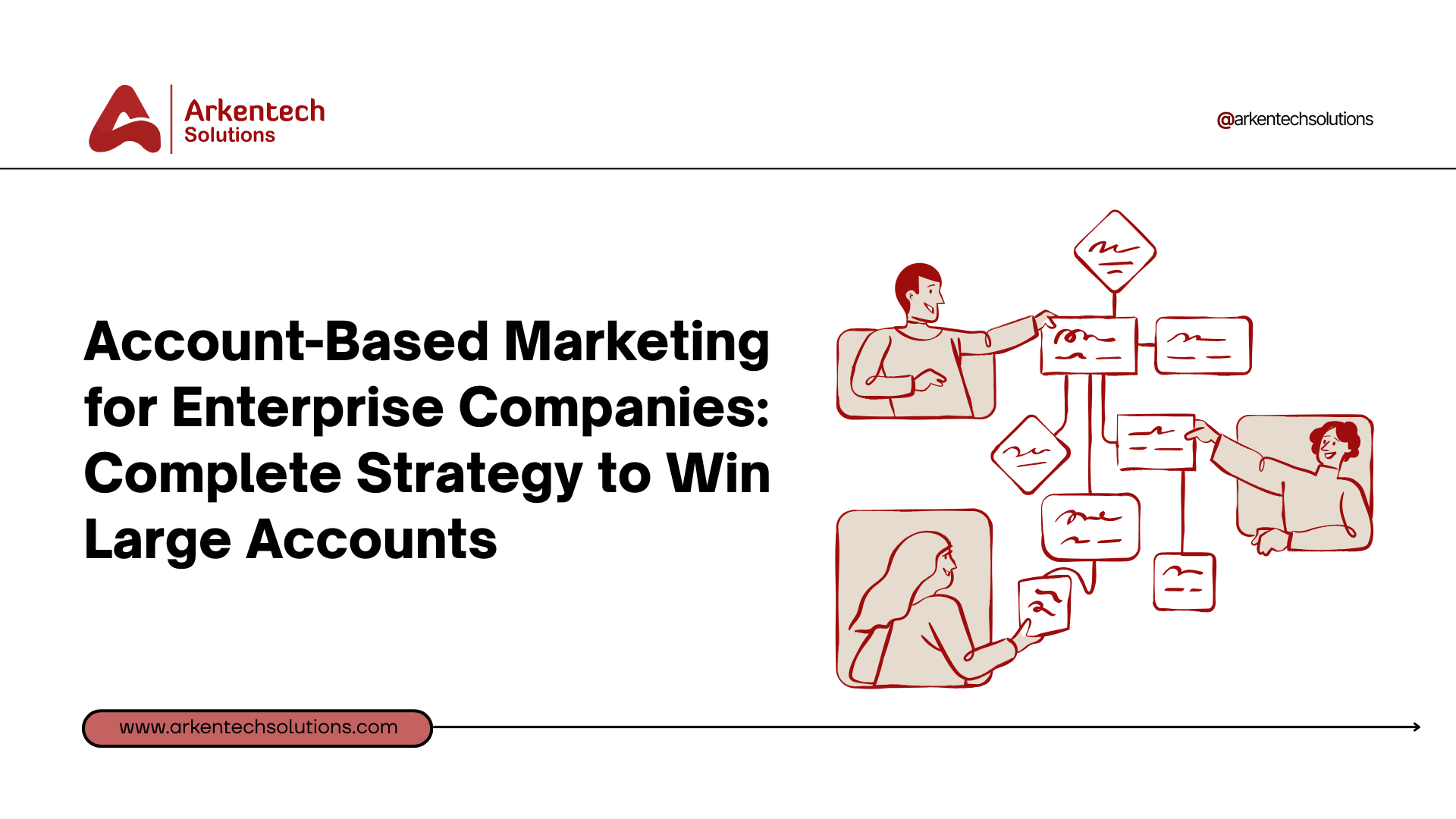 Arkentech
Solutions

@arkentechsolutions

Account-Based Marketing for Enterprise Companies: Complete Strategy to Win Large Accounts

www.arkentechsolutions.com